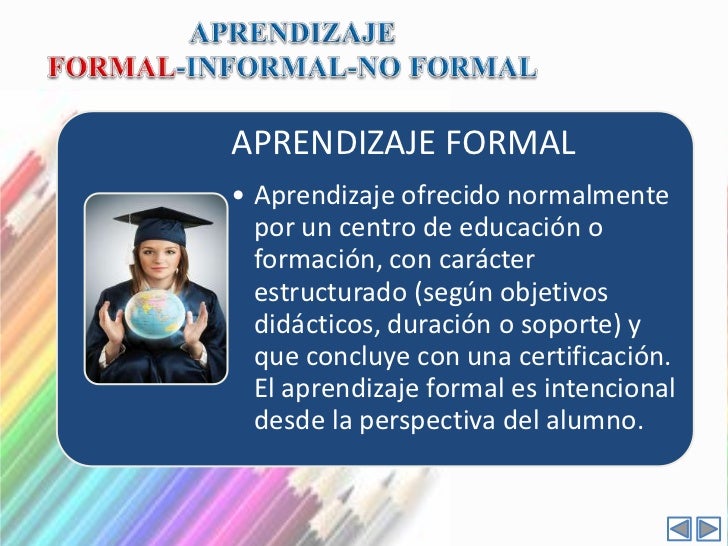 APRENDIZAJE
FORMAL-INFORMAL-NO FORMAL

APRENDIZAJE FORMAL

• Aprendizaje ofrecido normalmente por un centro de educación o formación, con carácter estructurado (según objetivos didácticos, duración o soporte) y que concluye con una certificación. El aprendizaje formal es intencional desde la perspectiva del alumno.